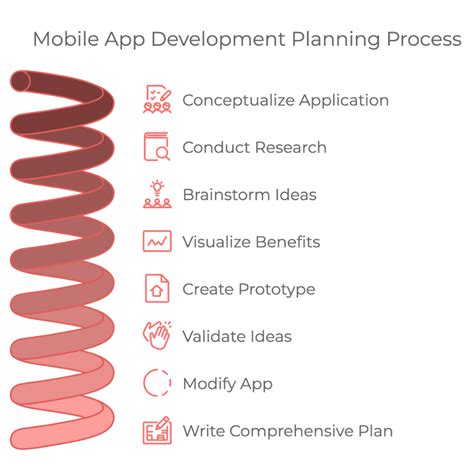 Mobile App Development Planning Process

Conceptualize Application

Conduct Research

Brainstorm Ideas

Visualize Benefits

Create Prototype

Validate Ideas

Modify App

Write Comprehensive Plan